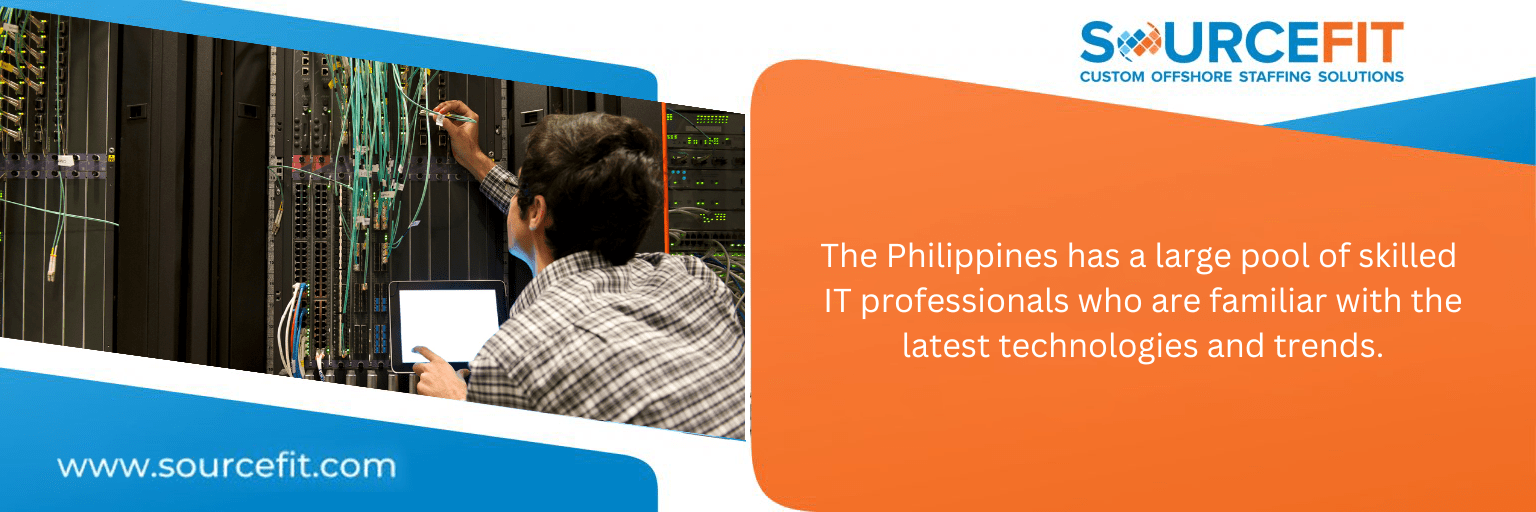 SOURCEFIT
CUSTOM OFFSHORE STAFFING SOLUTIONS

The Philippines has a large pool of skilled IT professionals who are familiar with the latest technologies and trends.

www.sourcefit.com